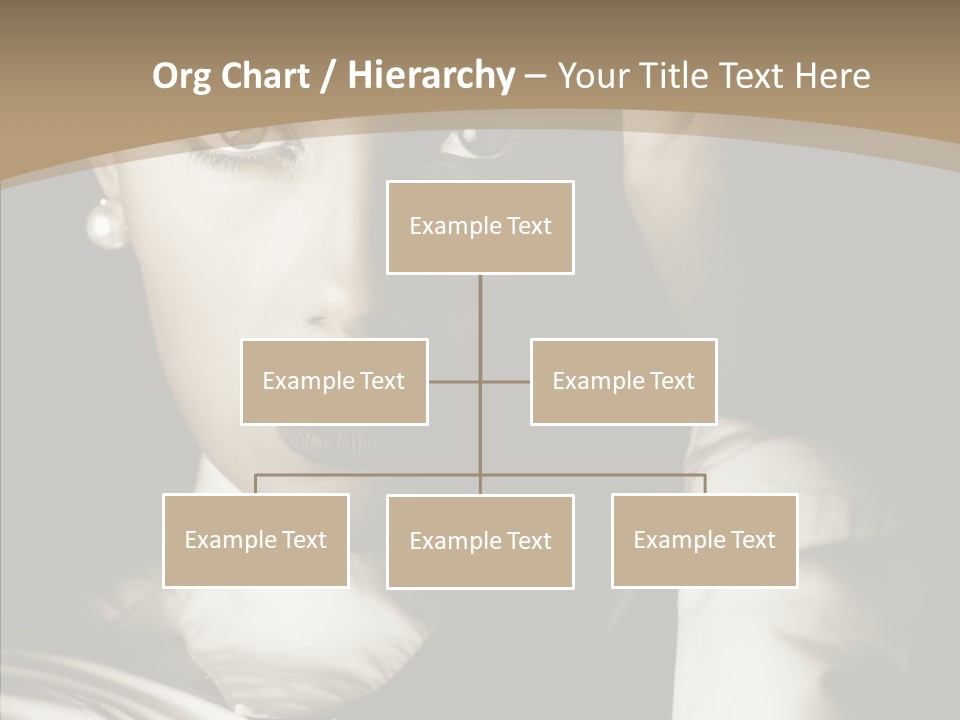 Org Chart / Hierarchy – Your Title Text Here

Example Text

Example Text

Example Text

Example Text

Example Text

Example Text